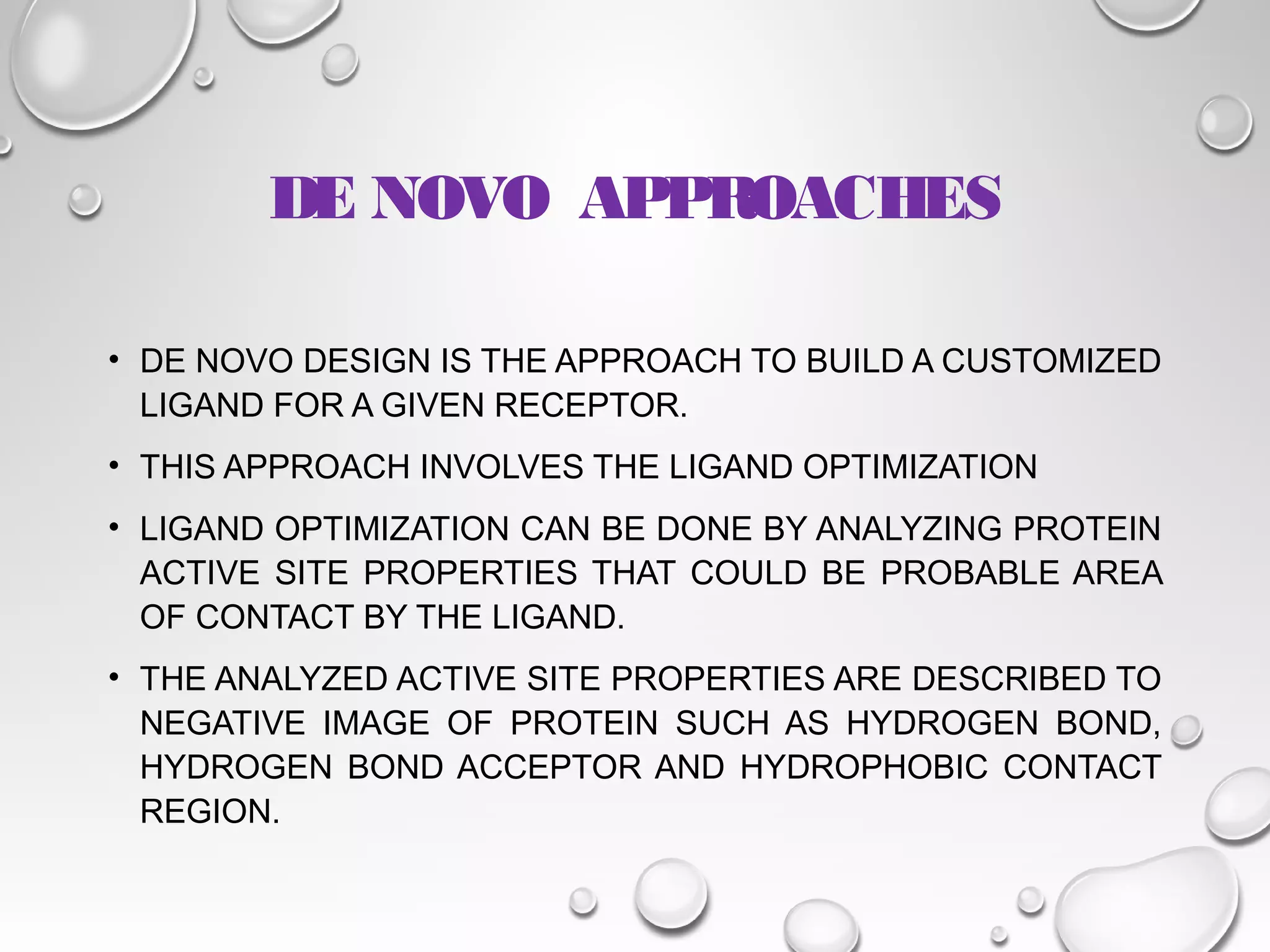 DE NOVO APPROACHES

• DE NOVO DESIGN IS THE APPROACH TO BUILD A CUSTOMIZED LIGAND FOR A GIVEN RECEPTOR.

• THIS APPROACH INVOLVES THE LIGAND OPTIMIZATION

• LIGAND OPTIMIZATION CAN BE DONE BY ANALYZING PROTEIN ACTIVE SITE PROPERTIES THAT COULD BE PROBABLE AREA OF CONTACT BY THE LIGAND.

• THE ANALYZED ACTIVE SITE PROPERTIES ARE DESCRIBED TO NEGATIVE IMAGE OF PROTEIN SUCH AS HYDROGEN BOND, HYDROGEN BOND ACCEPTOR AND HYDROPHOBIC CONTACT REGION.